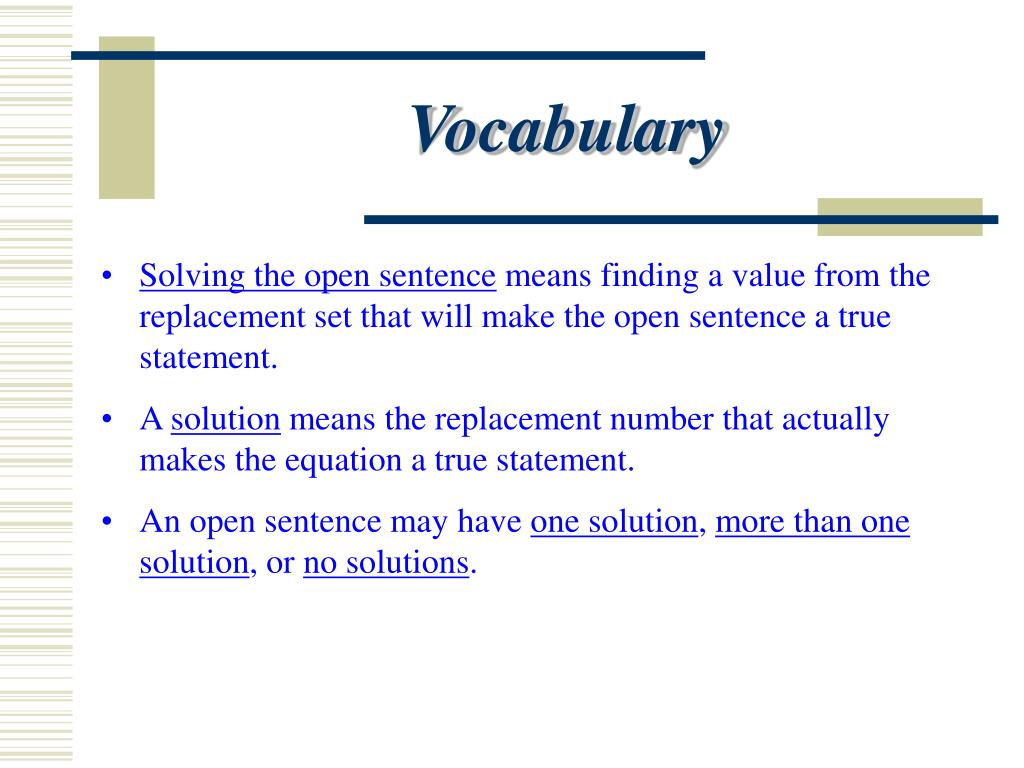 Vocabulary

• Solving the open sentence means finding a value from the replacement set that will make the open sentence a true statement.

• A solution means the replacement number that actually makes the equation a true statement.

• An open sentence may have one solution, more than one solution, or no solutions.